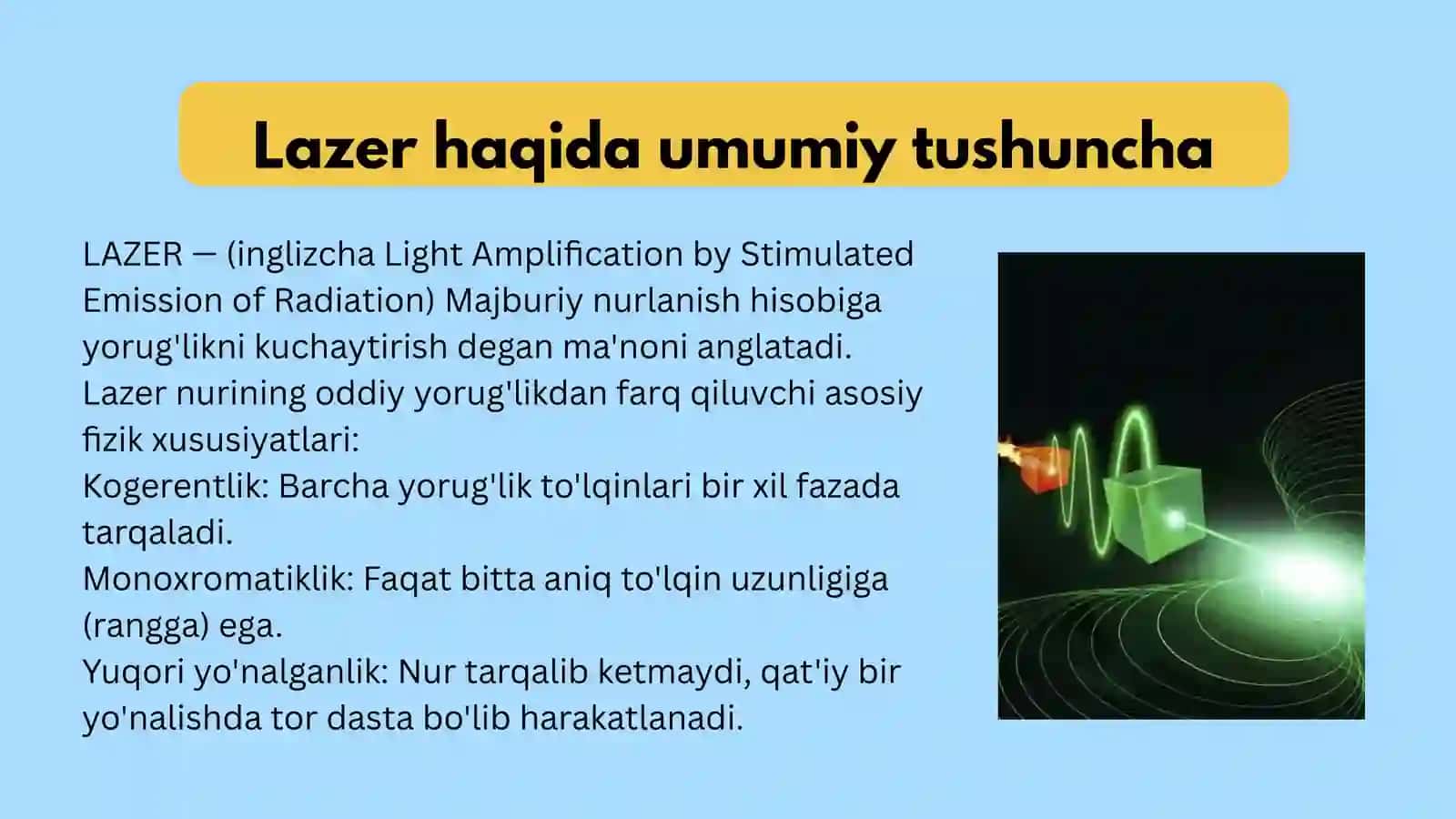 Lazer haqida umumiy tushuncha

LAZER — (inglizcha Light Amplification by Stimulated Emission of Radiation) Majburiy nurlanish hisobiga yorug'likni kuchaytirish degan ma'noni anglatadi.
Lazer nurining oddiy yorug'likdan farq qiluvchi asosiy fizik xususiyatlari:
Kogerentlik: Barcha yorug'lik to'lqinlari bir xil fazada tarqaladi.
Monoxromatiklik: Faqat bitta aniq to'lqin uzunligiga (rangga) ega.
Yuqori yo'nalganlik: Nur tarqalib ketmaydi, qat'iy bir yo'nalishda tor dasta bo'lib harakatlanadi.